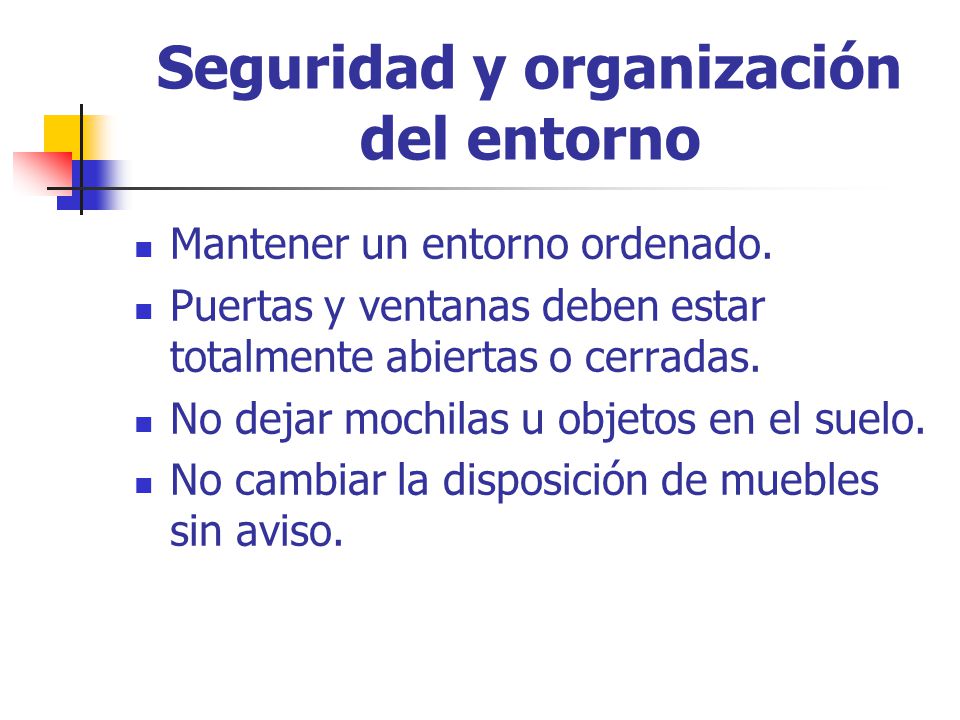 Seguridad y organización del entorno

- Mantener un entorno ordenado.
- Puertas y ventanas deben estar totalmente abiertas o cerradas.
- No dejar mochilas u objetos en el suelo.
- No cambiar la disposición de muebles sin aviso.